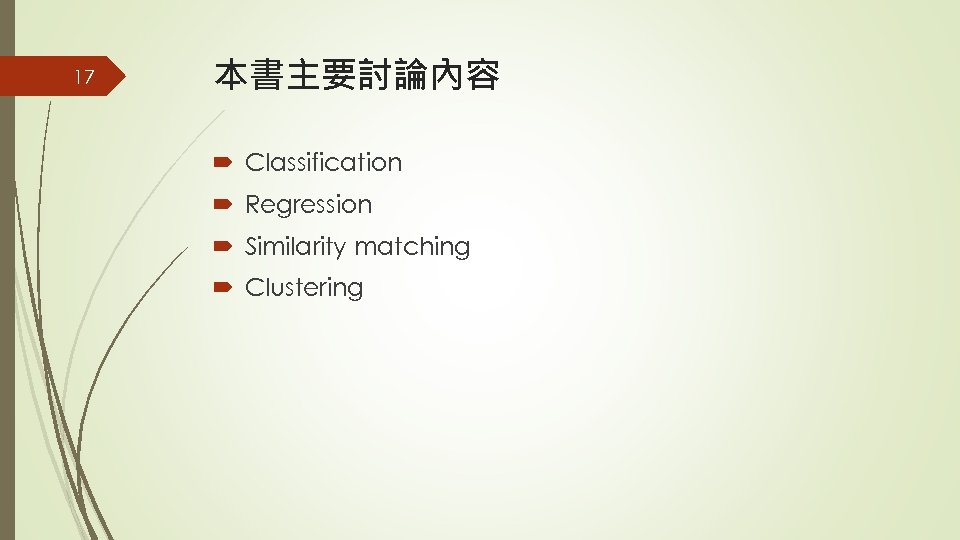 17

本書主要討論內容

Classification
Regression
Similarity matching
Clustering